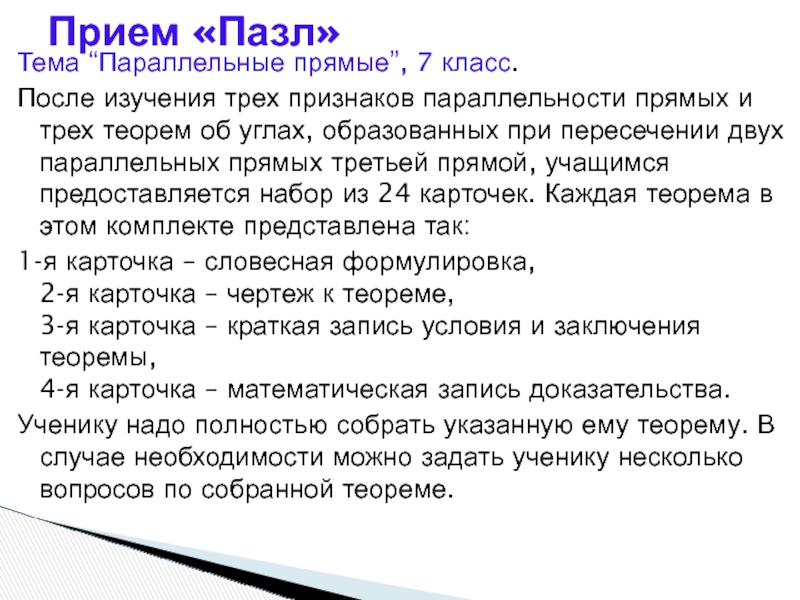 Прием «Пазл»

Тема “Параллельные прямые”, 7 класс.

После изучения трех признаков параллельности прямых и трех теорем об углах, образованных при пересечении двух параллельных прямых третьей прямой, учащимся предоставляется набор из 24 карточек. Каждая теорема в этом комплекте представлена так:

1-я карточка – словесная формулировка,
2-я карточка – чертеж к теореме,
3-я карточка – краткая запись условия и заключения теоремы,
4-я карточка – математическая запись доказательства.

Ученику надо полностью собрать указанную ему теорему. В случае необходимости можно задать ученику несколько вопросов по собранной теореме.